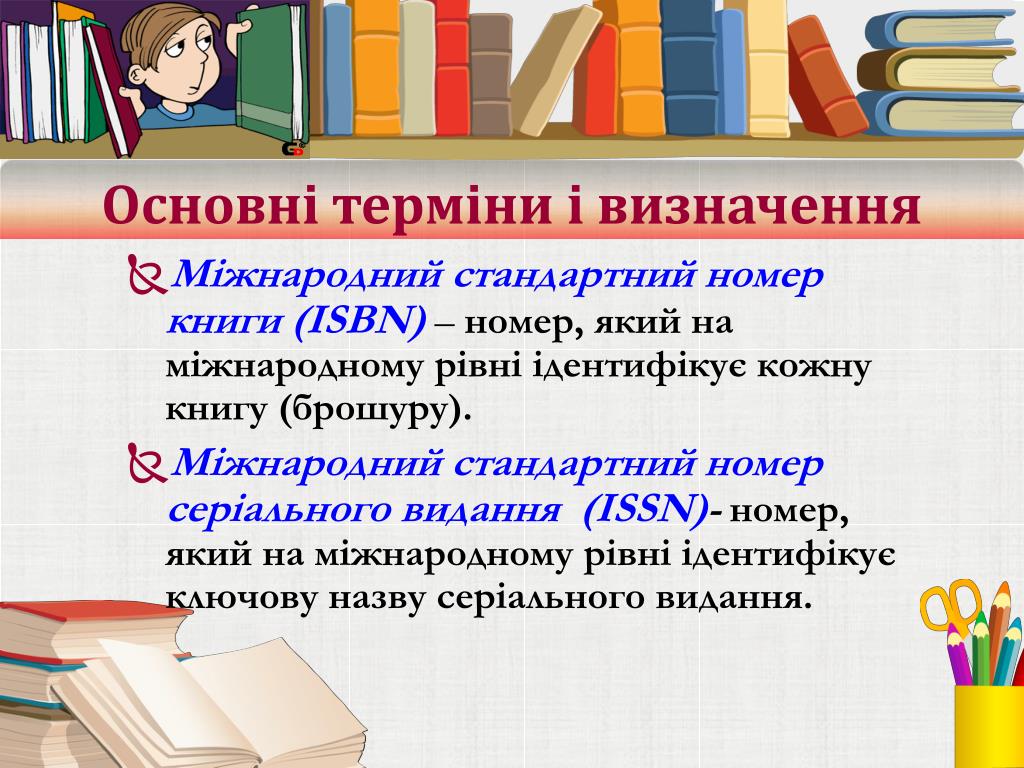 Основні терміни і визначення

Міжнародний стандартний номер книги (ISBN) – номер, який на міжнародному рівні ідентифікує кожну книгу (брошуру).

Міжнародний стандартний номер серіального видання (ISSN)- номер, який на міжнародному рівні ідентифікує ключову назву серіального видання.